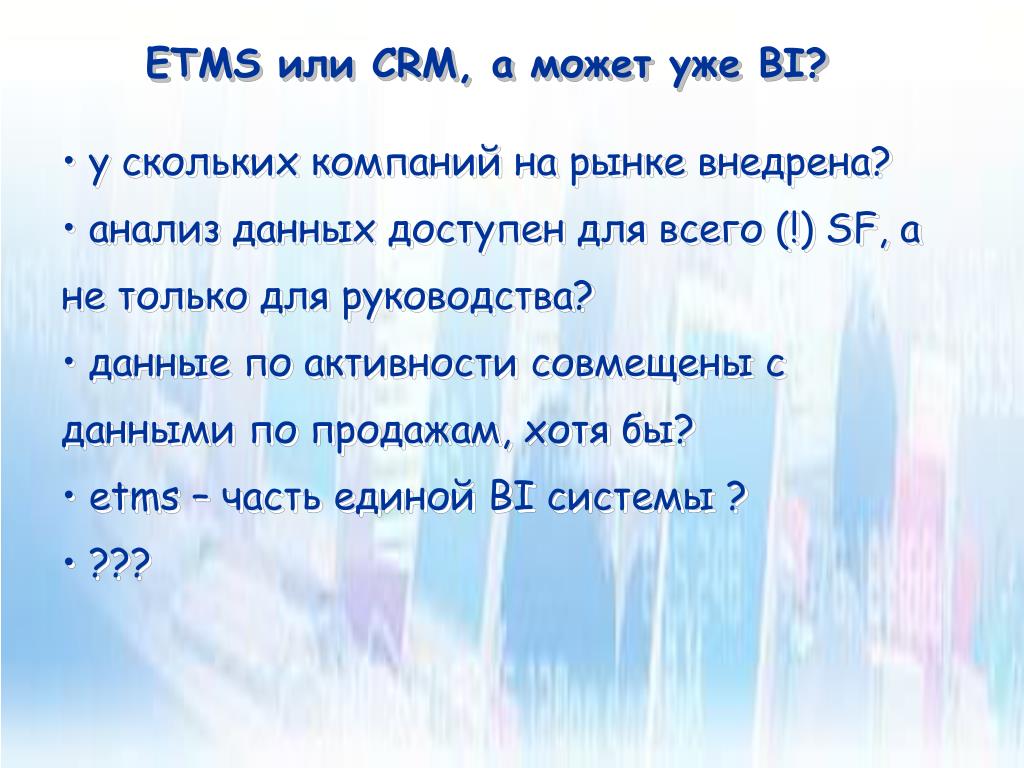 ETMS или CRM, а может уже BI?

• у скольких компаний на рынке внедрена?
• анализ данных доступен для всего (!) SF, а не только для руководства?
• данные по активности совмещены с данными по продажам, хотя бы?
• etms – часть единой BI системы ?
• ???